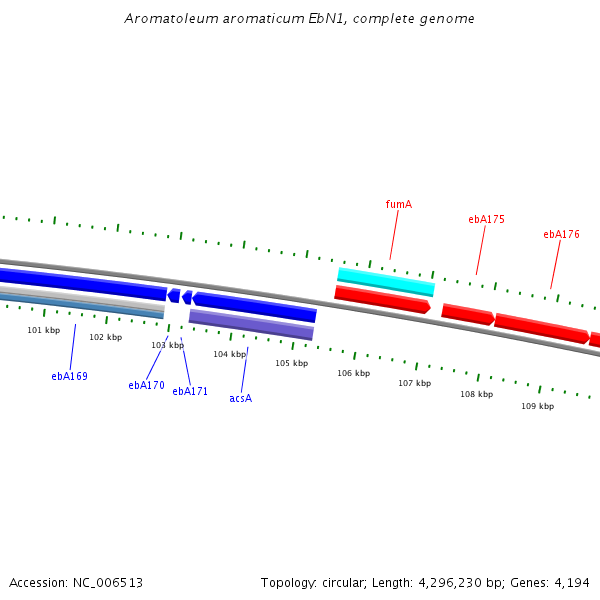 Aromatoleum aromaticum EbN1, complete genome

fumA

ebA175

ebA176

101 kbp

102 kbp

103 kbp

104 kbp

105 kbp

106 kbp

107 kbp

108 kbp

109 kbp

ebA169

ebA170

ebA171

acsA

Accession: NC_006513

Topology: circular; Length: 4,296,230 bp; Genes: 4,194